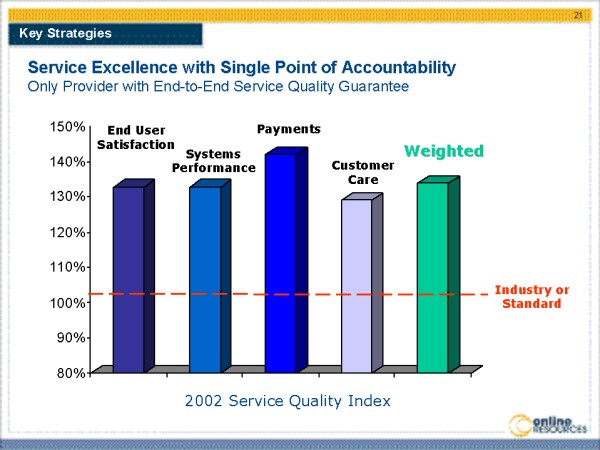 21

Key Strategies

Service Excellence with Single Point of Accountability
Only Provider with End-to-End Service Quality Guarantee

150%
140%
130%
120%
110%
100%
90%
80%

End User Satisfaction
Systems Performance
Payments
Customer Care
Weighted

Industry or Standard

2002 Service Quality Index

online RESOURCES